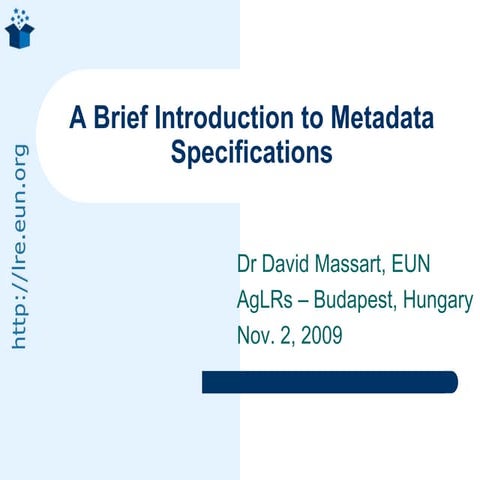 http://lre.eun.org

A Brief Introduction to Metadata Specifications

Dr David Massart, EUN
AgLRs – Budapest, Hungary
Nov. 2, 2009